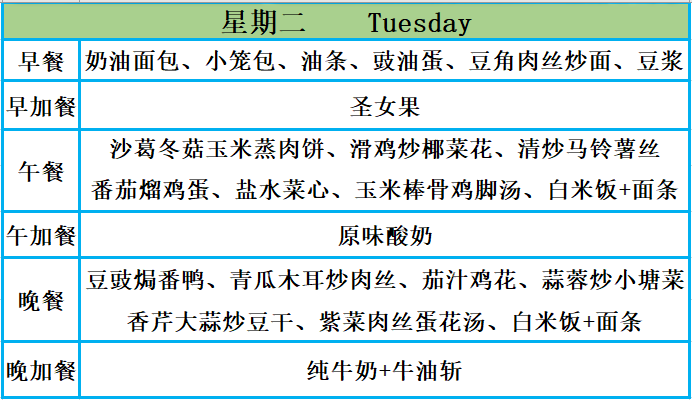 | 星期二 Tuesday | |
|---|---|
| 早餐 | 奶油面包、小笼包、油条、豉油蛋、豆角肉丝炒面、豆浆 |
| 早加餐 | 圣女果 |
| 午餐 | 沙葛冬菇玉米蒸肉饼、滑鸡炒椰菜花、清炒马铃薯丝 番茄熘鸡蛋、盐水菜心、玉米棒骨鸡脚汤、白米饭+面条 |
| 午加餐 | 原味酸奶 |
| 晚餐 | 豆豉焗番鸭、青瓜木耳炒肉丝、茄汁鸡花、蒜蓉炒小塘菜 香芹大蒜炒豆干、紫菜肉丝蛋花汤、白米饭+面条 |
| 晚加餐 | 纯牛奶+牛油斩 |